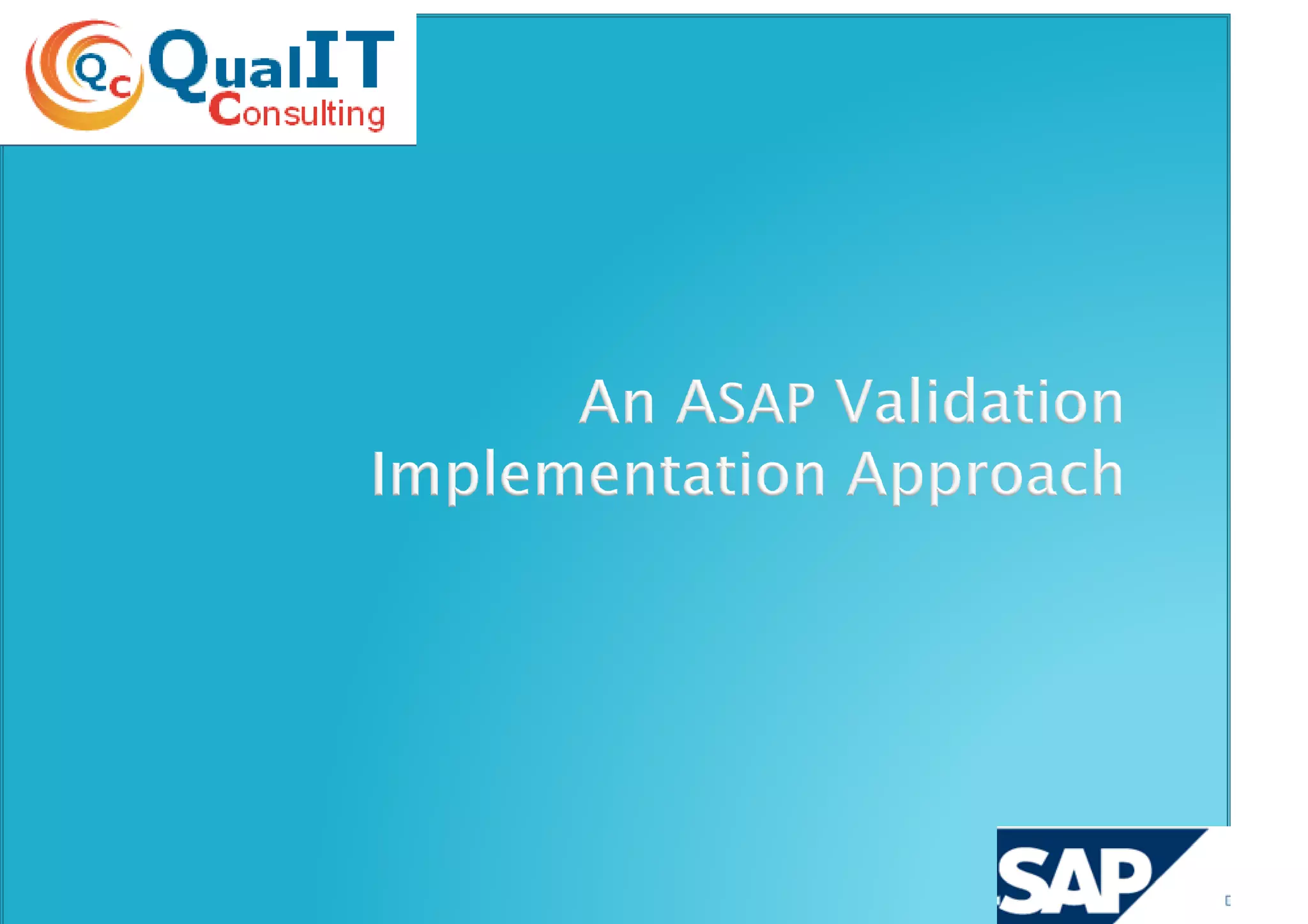 QC QualIT Consulting

An ASAP Validation Implementation Approach

SAP